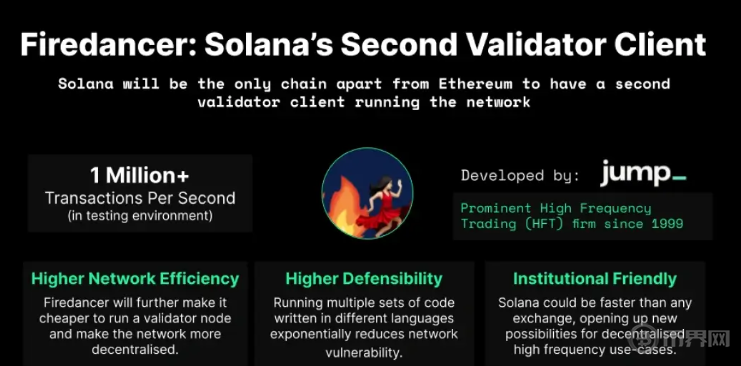 Firedancer: Solana's Second Validator Client

Solana will be the only chain apart from Ethereum to have a second validator client running the network

1 Million+
Transactions Per Second
(in testing environment)

Developed by: jump_

Prominent High Frequency Trading (HFT) firm since 1999

Higher Network Efficiency
Firedancer will further make it cheaper to run a validator node and make the network more decentralised.

Higher Defensibility
Running multiple sets of code written in different languages exponentially reduces network vulnerability.

Institutional Friendly
Solana could be faster than any exchange, opening up new possibilities for decentralised high frequency use-cases.

币界网